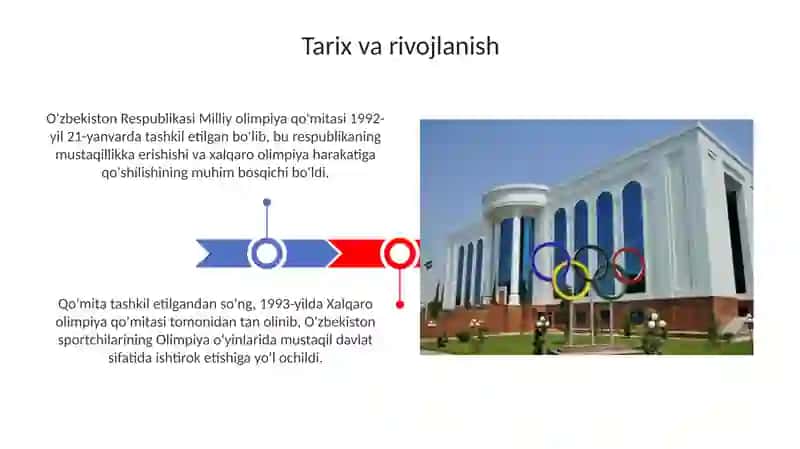 Tarix va rivojlanish

O'zbekiston Respublikasi Milliy olimpiya qo'mitasi 1992-yil 21-yanvarda tashkil etilgan bo'lib, bu respublikaning mustaqillikka erishishi va xalqaro olimpiya harakatiga qo'shilishining muhim bosqichi bo'ldi.

Qo'mita tashkil etilgandan so'ng, 1993-yilda Xalqaro olimpiya qo'mitasi tomonidan tan olinib, O'zbekiston sportchilarining Olimpiya o'yinlarida mustaqil davlat sifatida ishtirok etishiga yo'l ochildi.